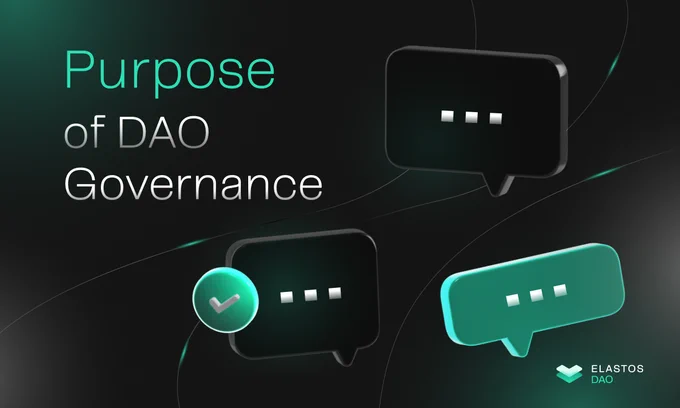 Purpose of DAO Governance

ELASTOS DAO